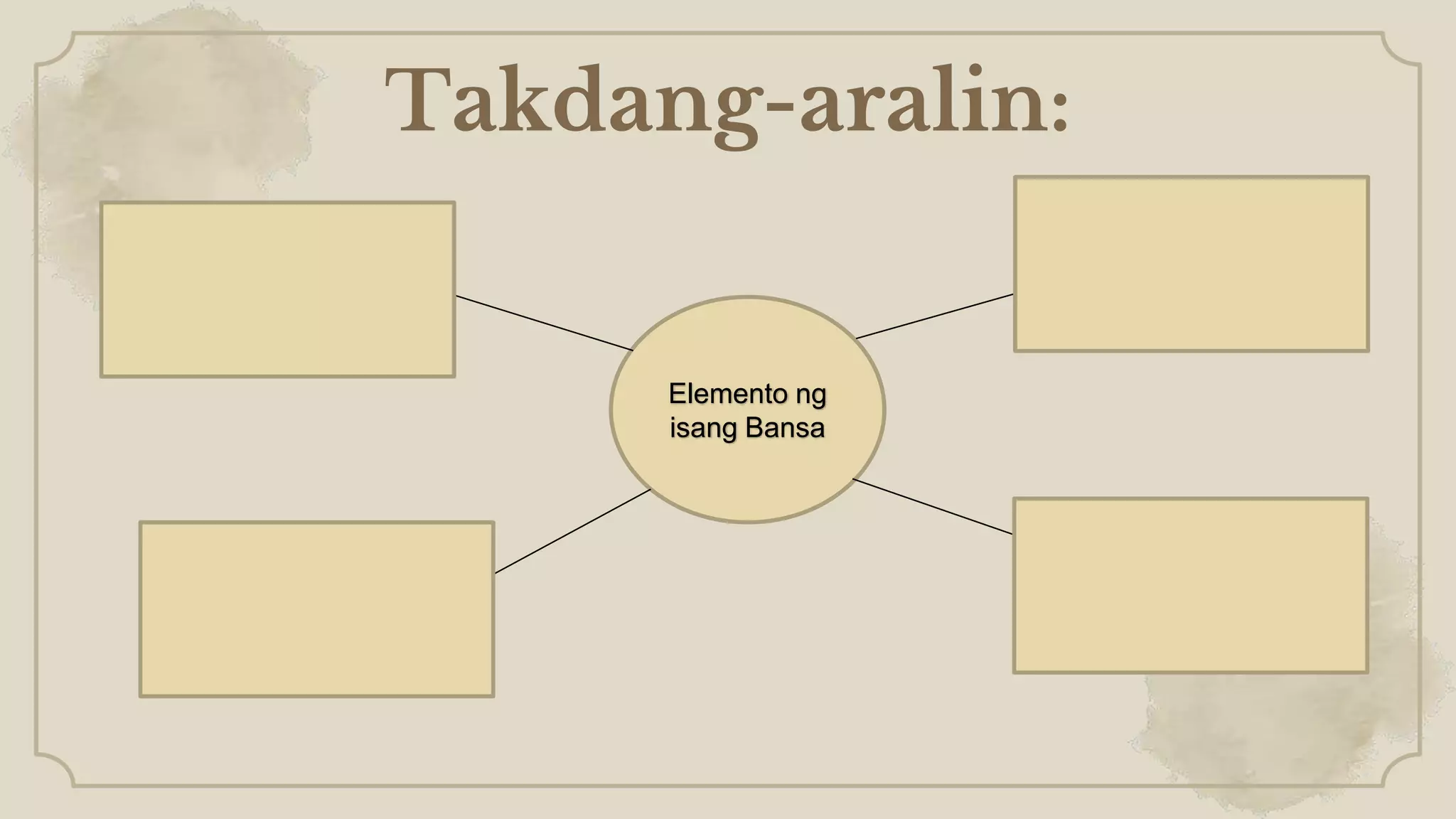 Takdang-aralin:

Elemento ng isang Bansa